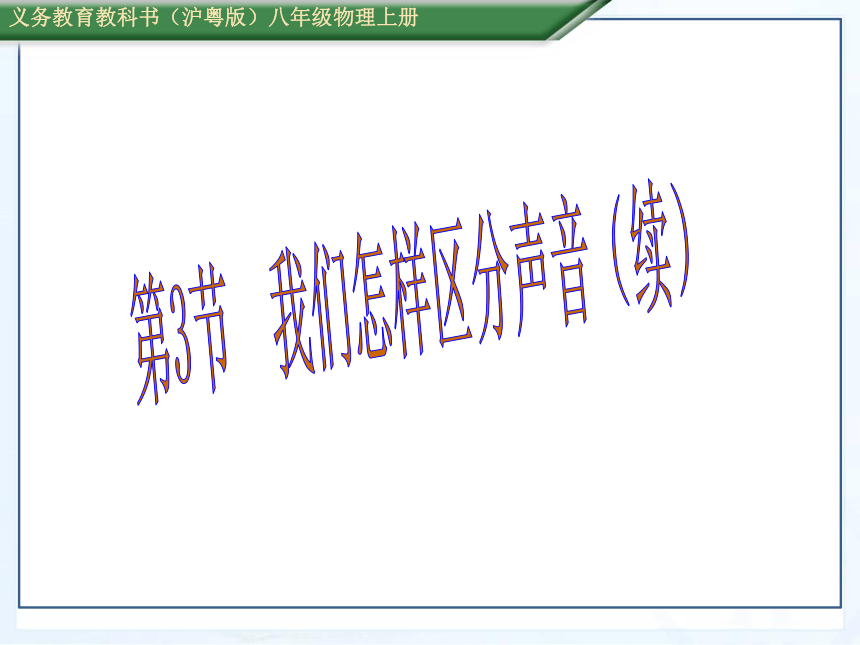 义务教育教科书（沪粤版）八年级物理上册

第3节　我们怎样区分声音（续）